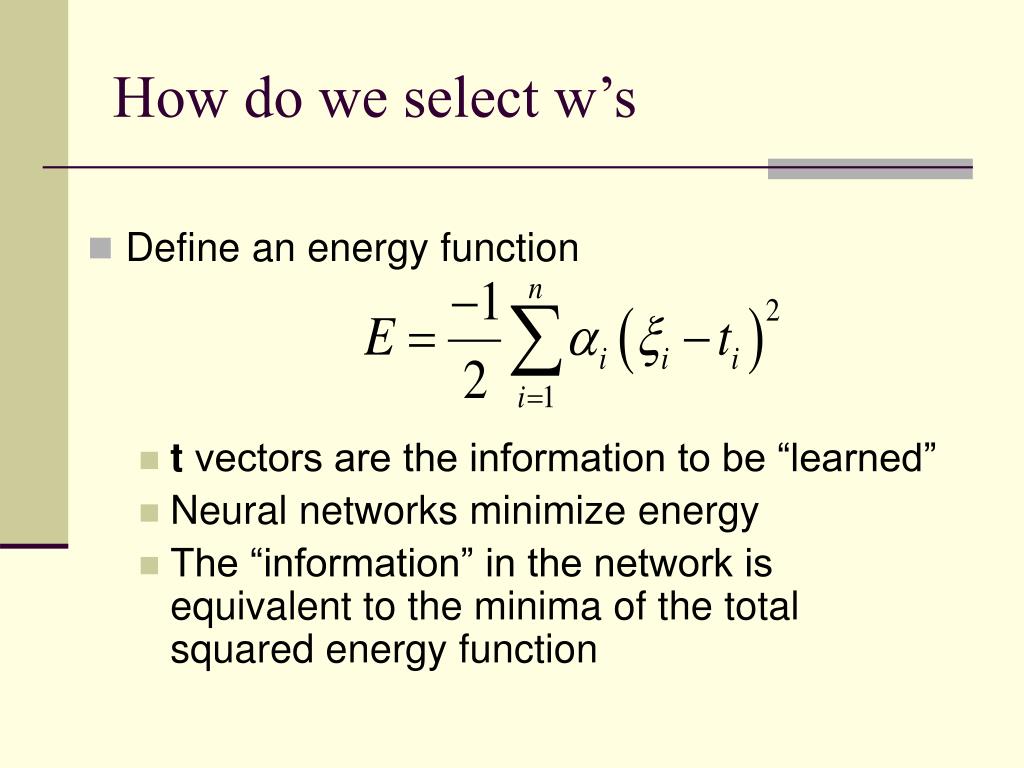 How do we select w’s

Define an energy function

$E = \frac{-1}{2}\sum_{i=1}^{n}\alpha_i\left(\xi_i - t_i\right)^2$

t vectors are the information to be “learned”

Neural networks minimize energy

The “information” in the network is equivalent to the minima of the total squared energy function